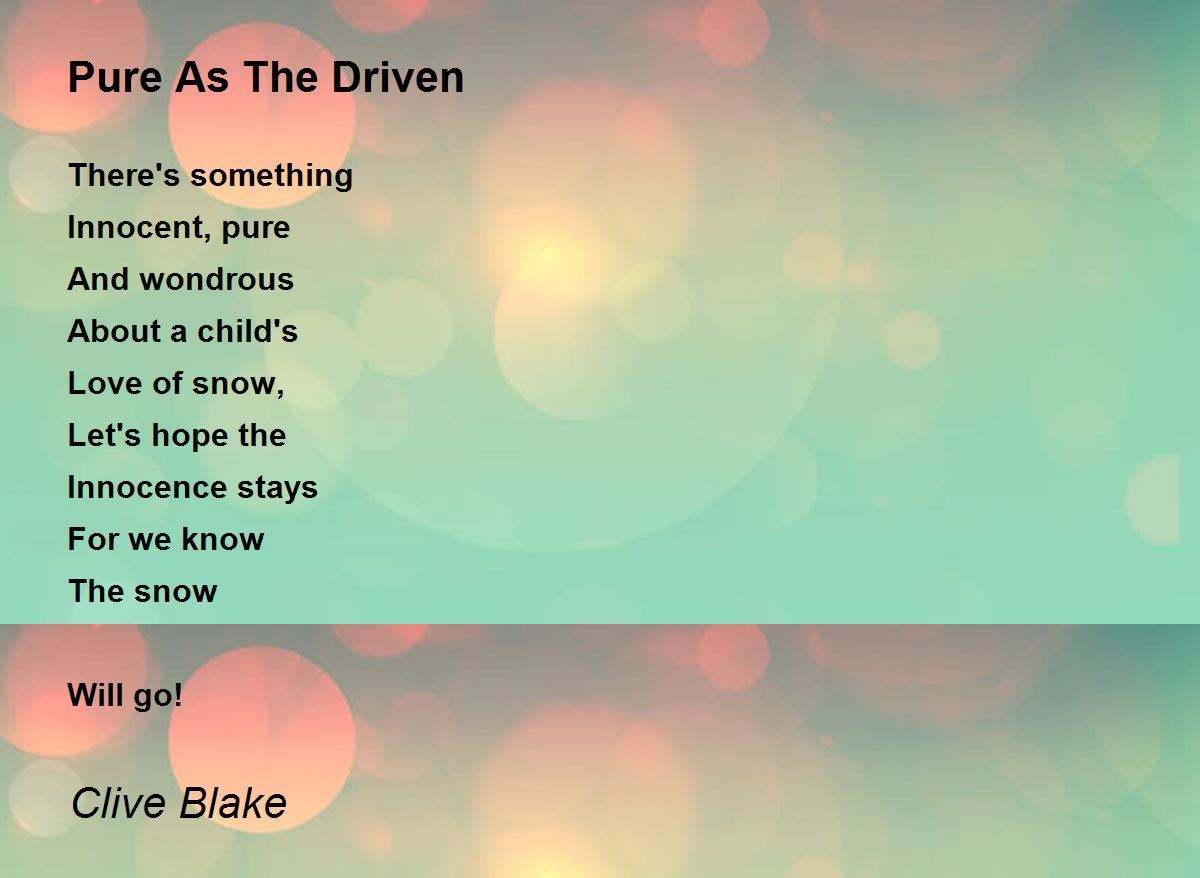 Pure As The Driven

There's something
Innocent, pure
And wondrous
About a child's
Love of snow,
Let's hope the
Innocence stays
For we know
The snow

Will go!

Clive Blake